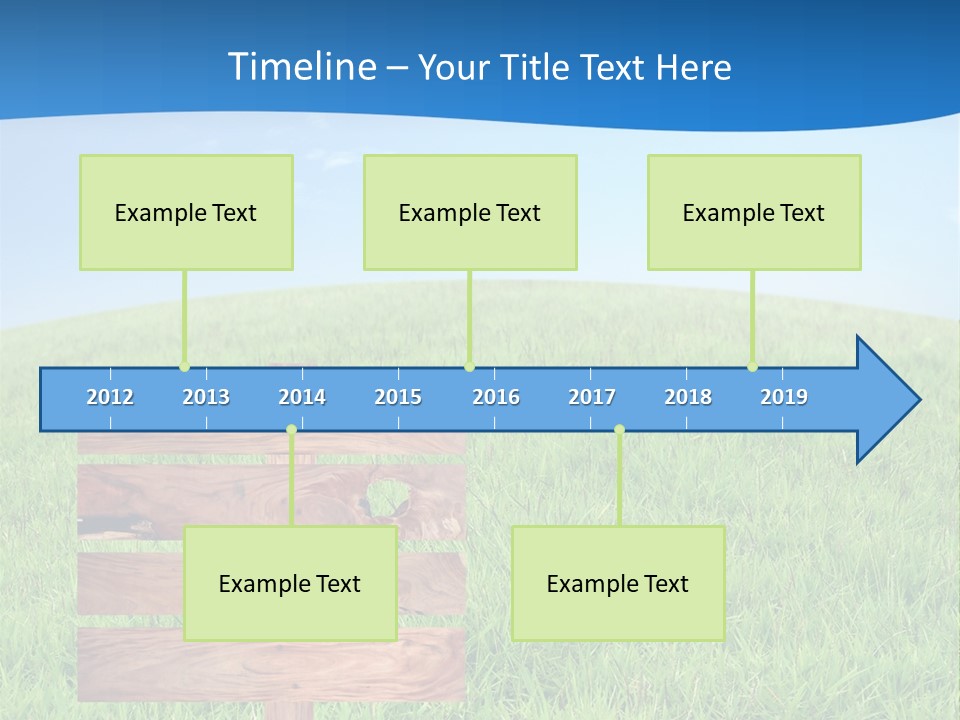 Timeline – Your Title Text Here

Example Text

Example Text

Example Text

2012 2013 2014 2015 2016 2017 2018 2019

Example Text

Example Text